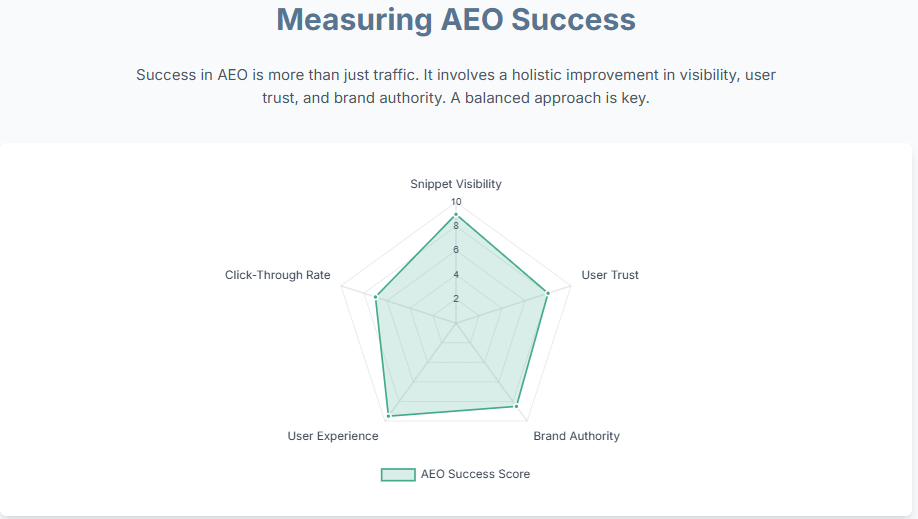 Measuring AEO Success

Success in AEO is more than just traffic. It involves a holistic improvement in visibility, user trust, and brand authority. A balanced approach is key.

Snippet Visibility
10
8
6
4
2
User Trust
Brand Authority
User Experience
Click-Through Rate

AEO Success Score